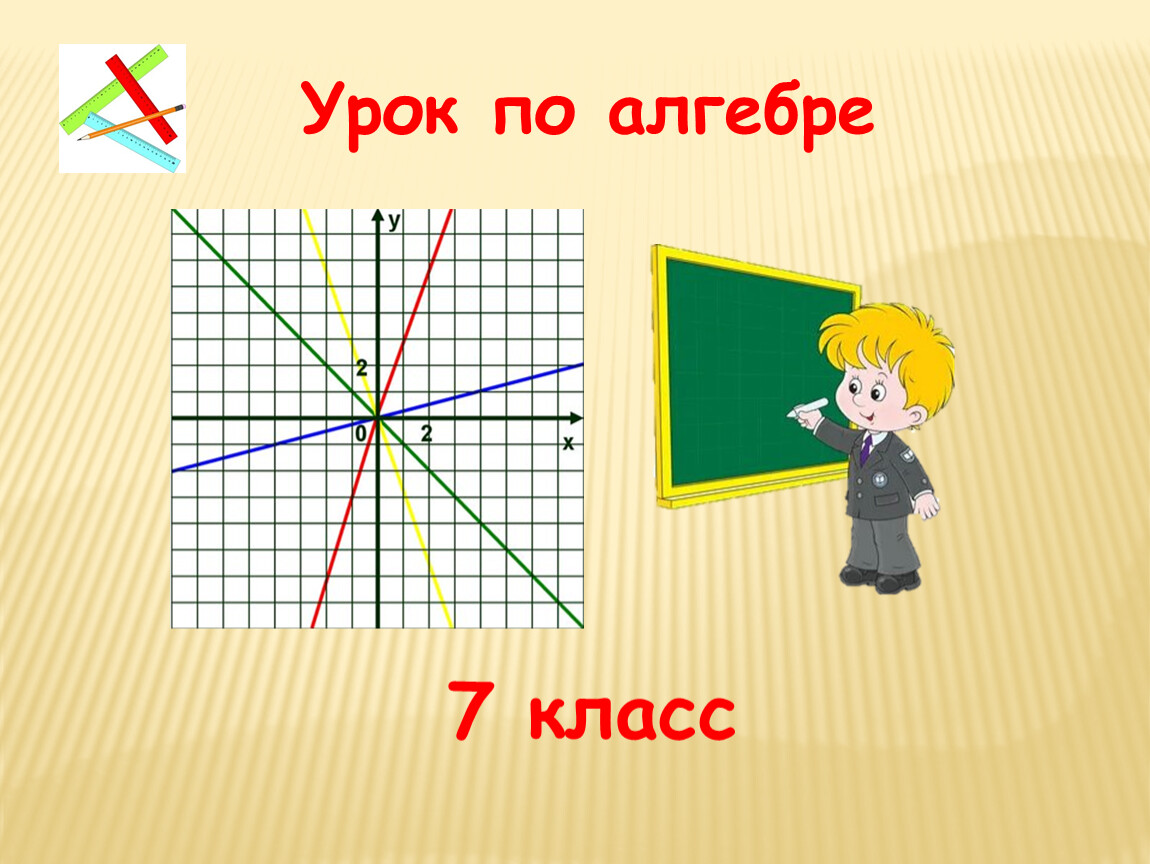 Урок по алгебре

y

2

0

2

x

7 класс